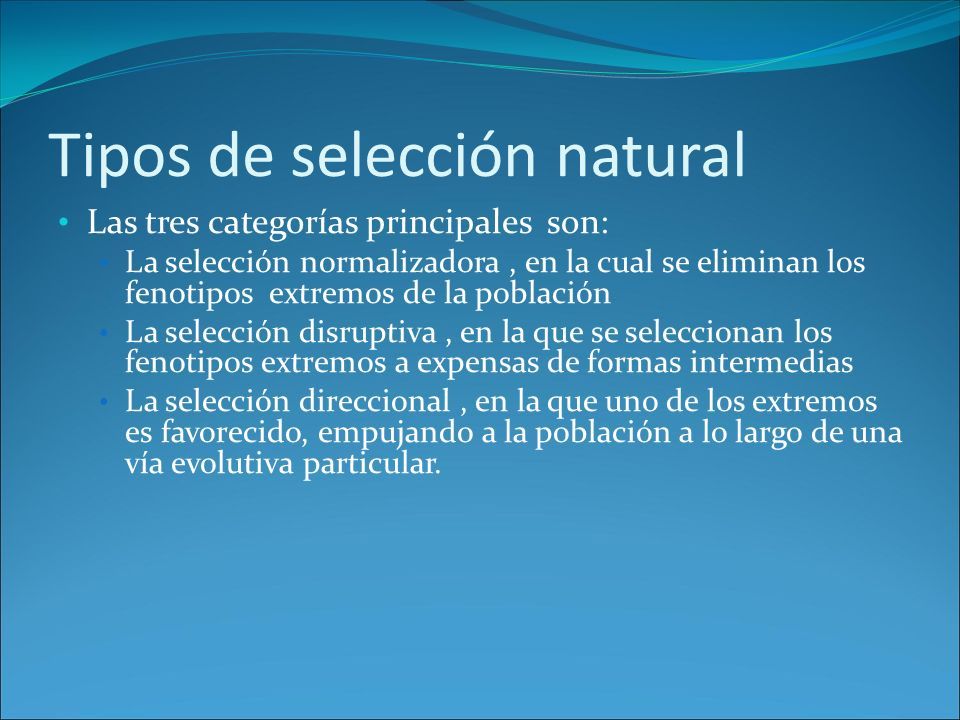 Tipos de selección natural

• Las tres categorías principales son:
  • La selección normalizadora , en la cual se eliminan los fenotipos extremos de la población
  • La selección disruptiva , en la que se seleccionan los fenotipos extremos a expensas de formas intermedias
  • La selección direccional , en la que uno de los extremos es favorecido, empujando a la población a lo largo de una vía evolutiva particular.